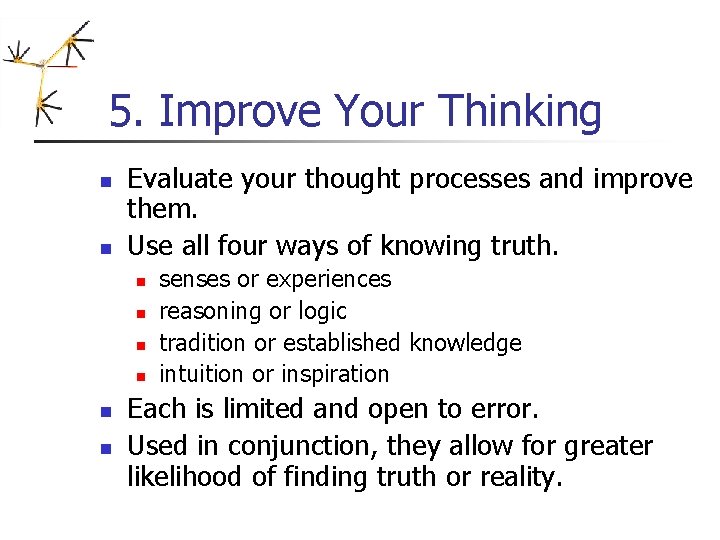 5. Improve Your Thinking

- Evaluate your thought processes and improve them.
- Use all four ways of knowing truth.
  - senses or experiences
  - reasoning or logic
  - tradition or established knowledge
  - intuition or inspiration
- Each is limited and open to error.
- Used in conjunction, they allow for greater likelihood of finding truth or reality.